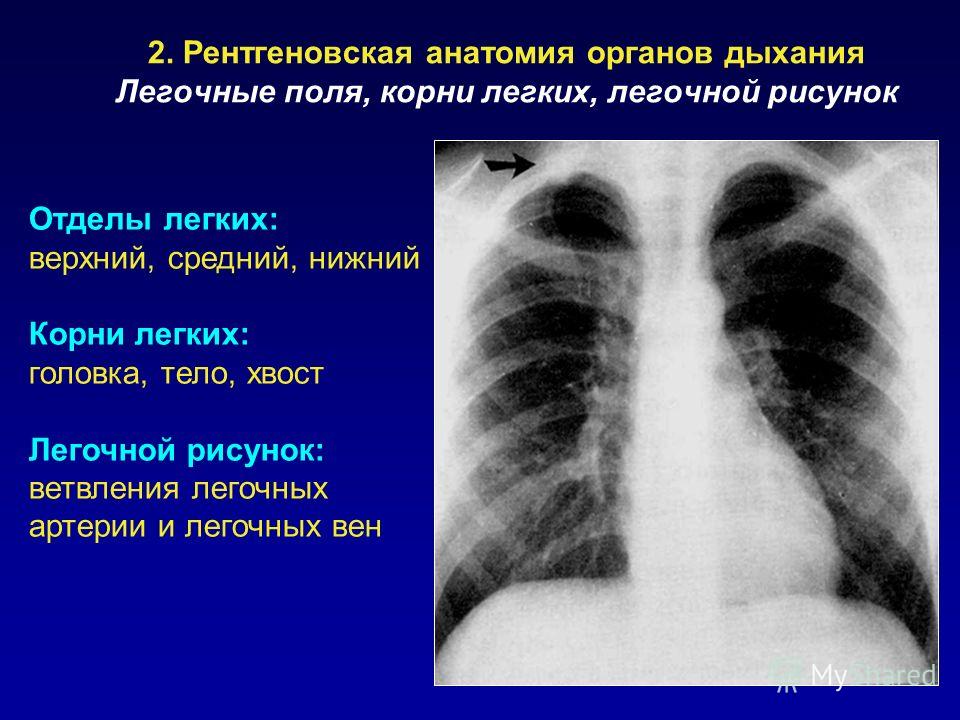 2. Рентгеновская анатомия органов дыхания
Легочные поля, корни легких, легочной рисунок

Отделы легких:
верхний, средний, нижний

Корни легких:
головка, тело, хвост

Легочной рисунок:
ветвления легочных артерии и легочных вен

MyShared